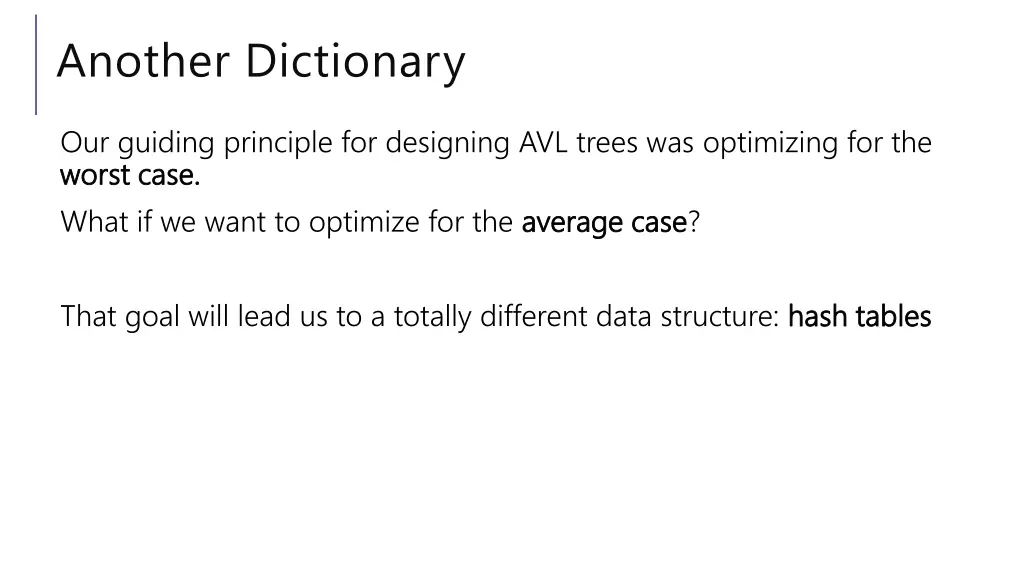 Another Dictionary

Our guiding principle for designing AVL trees was optimizing for the worst case.

What if we want to optimize for the average case?

That goal will lead us to a totally different data structure: hash tables